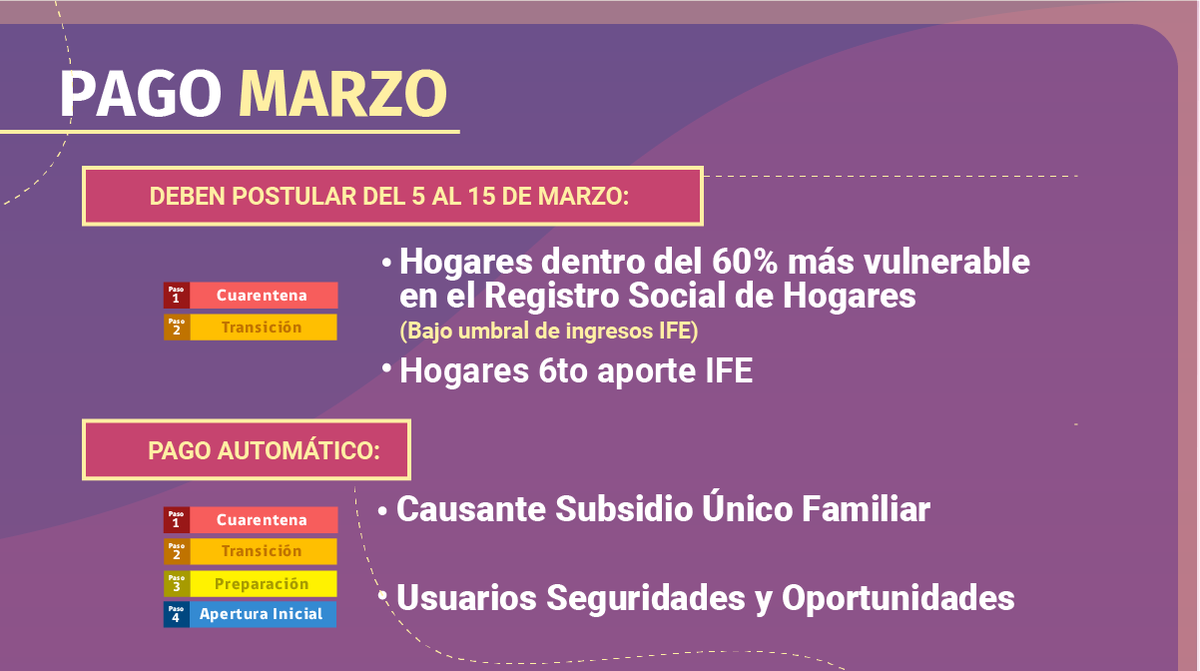 PAGO MARZO

DEBEN POSTULAR DEL 5 AL 15 DE MARZO:

Paso 1 Cuarentena
Paso 2 Transición

• Hogares dentro del 60% más vulnerable en el Registro Social de Hogares
(Bajo umbral de ingresos IFE)

• Hogares 6to aporte IFE

PAGO AUTOMÁTICO:

Paso 1 Cuarentena
Paso 2 Transición
Paso 3 Preparación
Paso 4 Apertura Inicial

• Causante Subsidio Único Familiar

• Usuarios Seguridades y Oportunidades